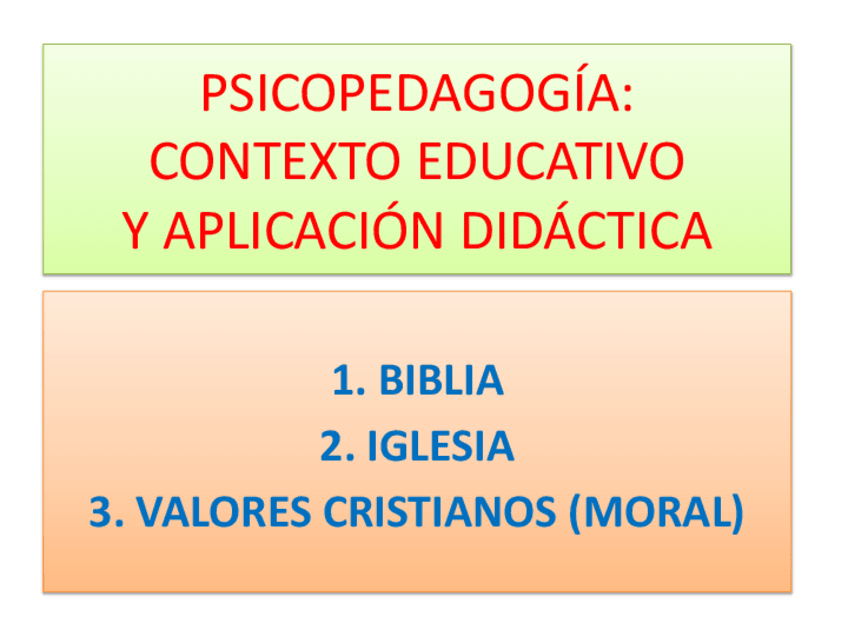 PSICOPEDAGOGÍA:
CONTEXTO EDUCATIVO
Y APLICACIÓN DIDÁCTICA

1. BIBLIA
2. IGLESIA
3. VALORES CRISTIANOS (MORAL)